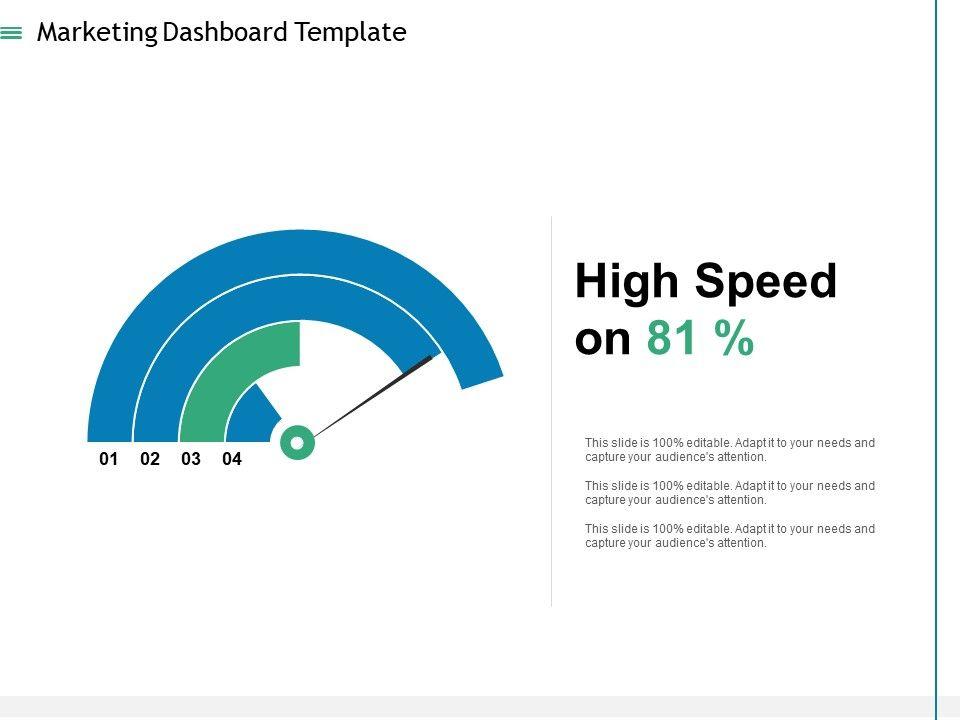 Marketing Dashboard Template

01 02 03 04

High Speed on 81 %

This slide is 100% editable. Adapt it to your needs and capture your audience's attention.

This slide is 100% editable. Adapt it to your needs and capture your audience's attention.

This slide is 100% editable. Adapt it to your needs and capture your audience's attention.